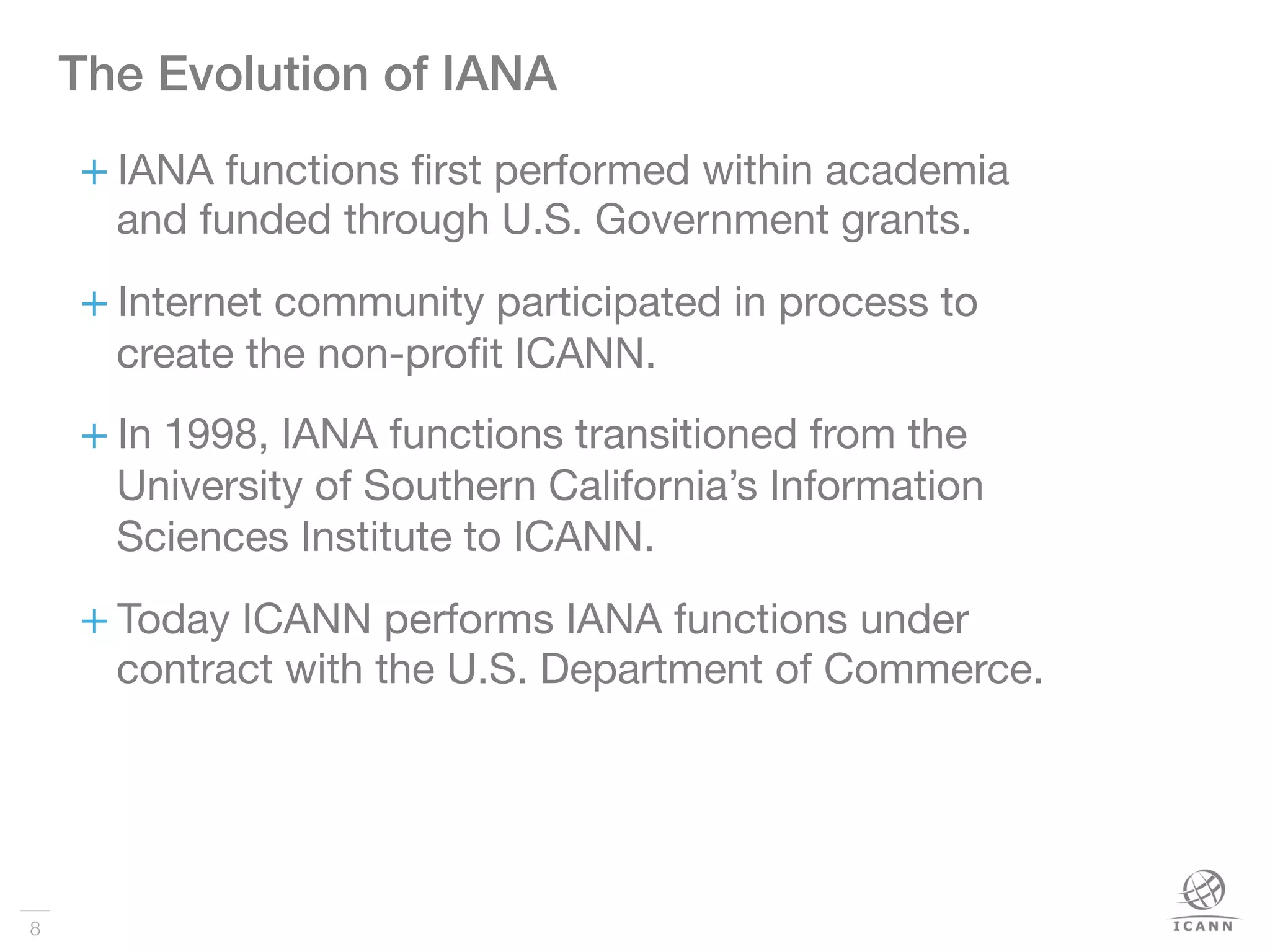 The Evolution of IANA

+ IANA functions first performed within academia and funded through U.S. Government grants.

+ Internet community participated in process to create the non-profit ICANN.

+ In 1998, IANA functions transitioned from the University of Southern California's Information Sciences Institute to ICANN.

+ Today ICANN performs IANA functions under contract with the U.S. Department of Commerce.

8

ICANN